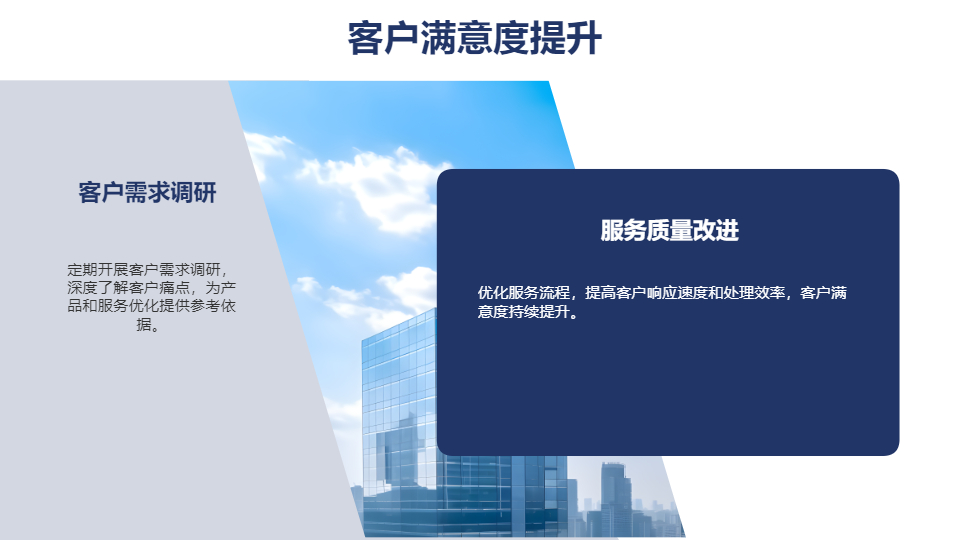 客户满意度提升

客户需求调研

定期开展客户需求调研，深度了解客户痛点，为产品和服务优化提供参考依据。

服务质量改进

优化服务流程，提高客户响应速度和处理效率，客户满意度持续提升。